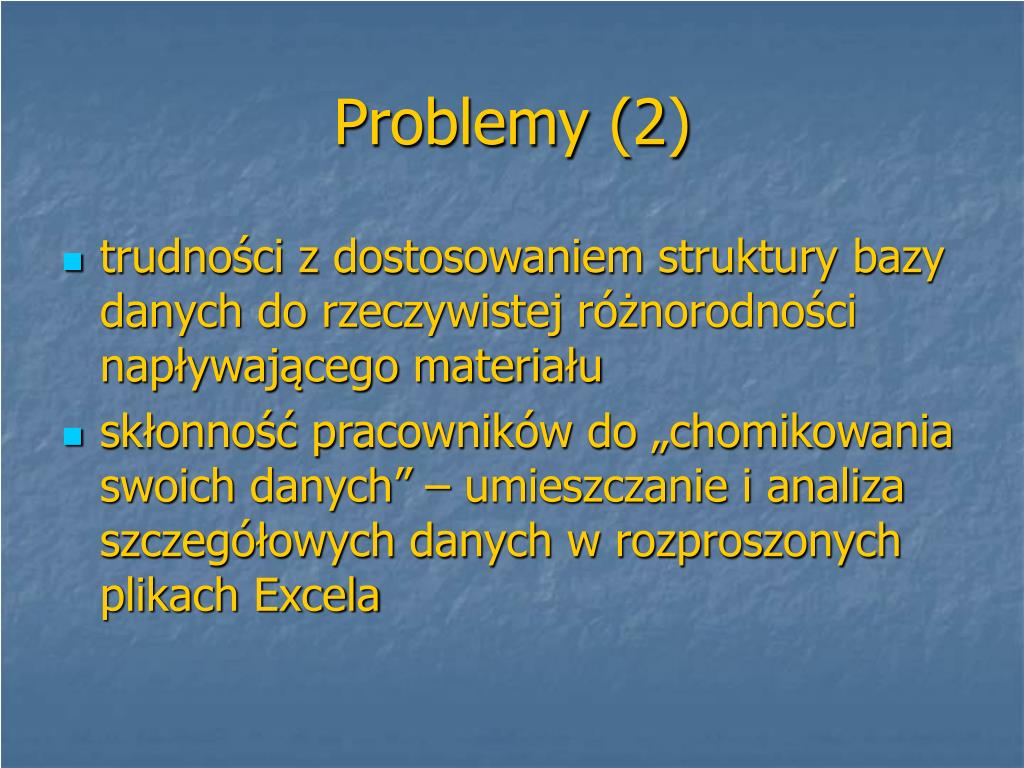 Problemy (2)

trudności z dostosowaniem struktury bazy danych do rzeczywistej różnorodności napływającego materiału

skłonność pracowników do „chomikowania swoich danych” – umieszczanie i analiza szczegółowych danych w rozproszonych plikach Excela